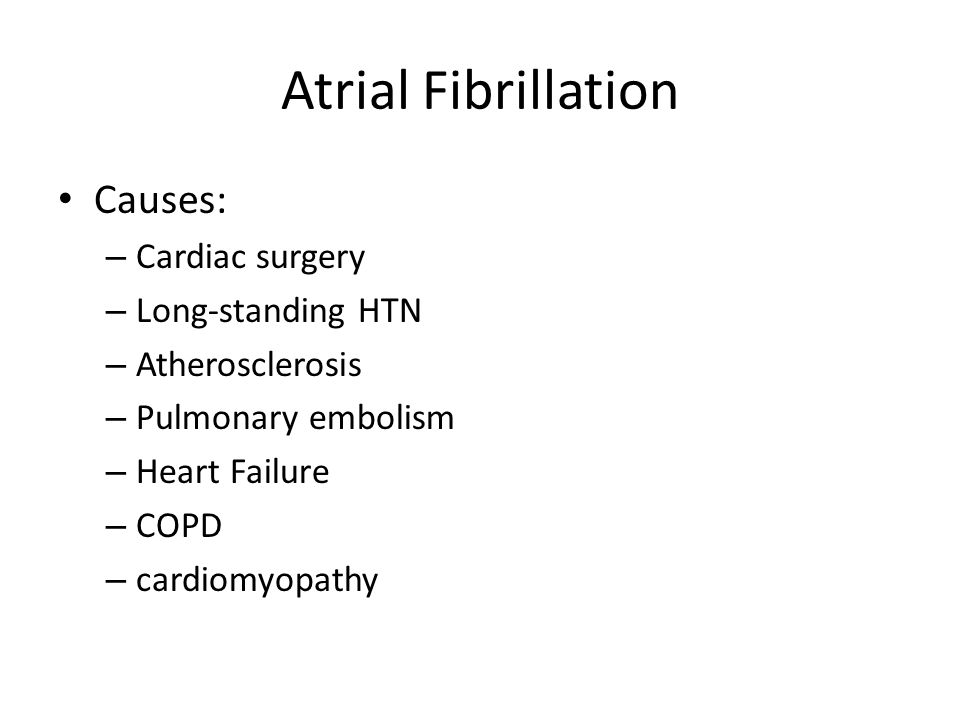 Atrial Fibrillation

• Causes:
– Cardiac surgery
– Long-standing HTN
– Atherosclerosis
– Pulmonary embolism
– Heart Failure
– COPD
– cardiomyopathy